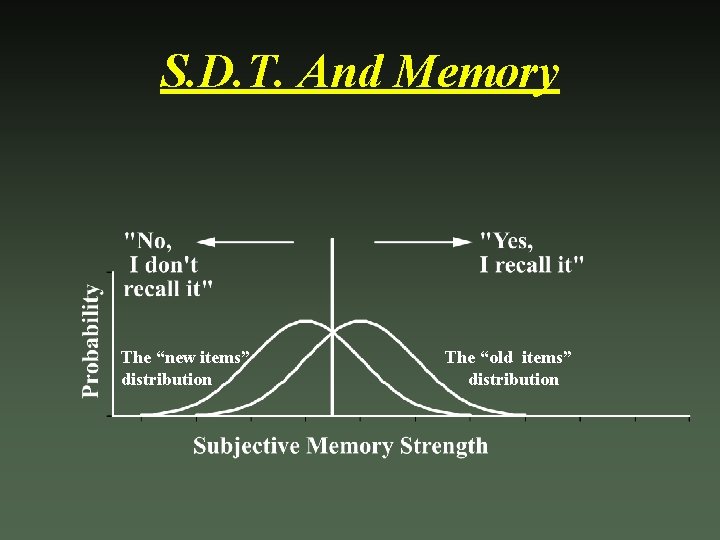 S.D.T. And Memory

"No, I don't recall it"

"Yes, I recall it"

Probability

The “new items” distribution

The “old items” distribution

Subjective Memory Strength